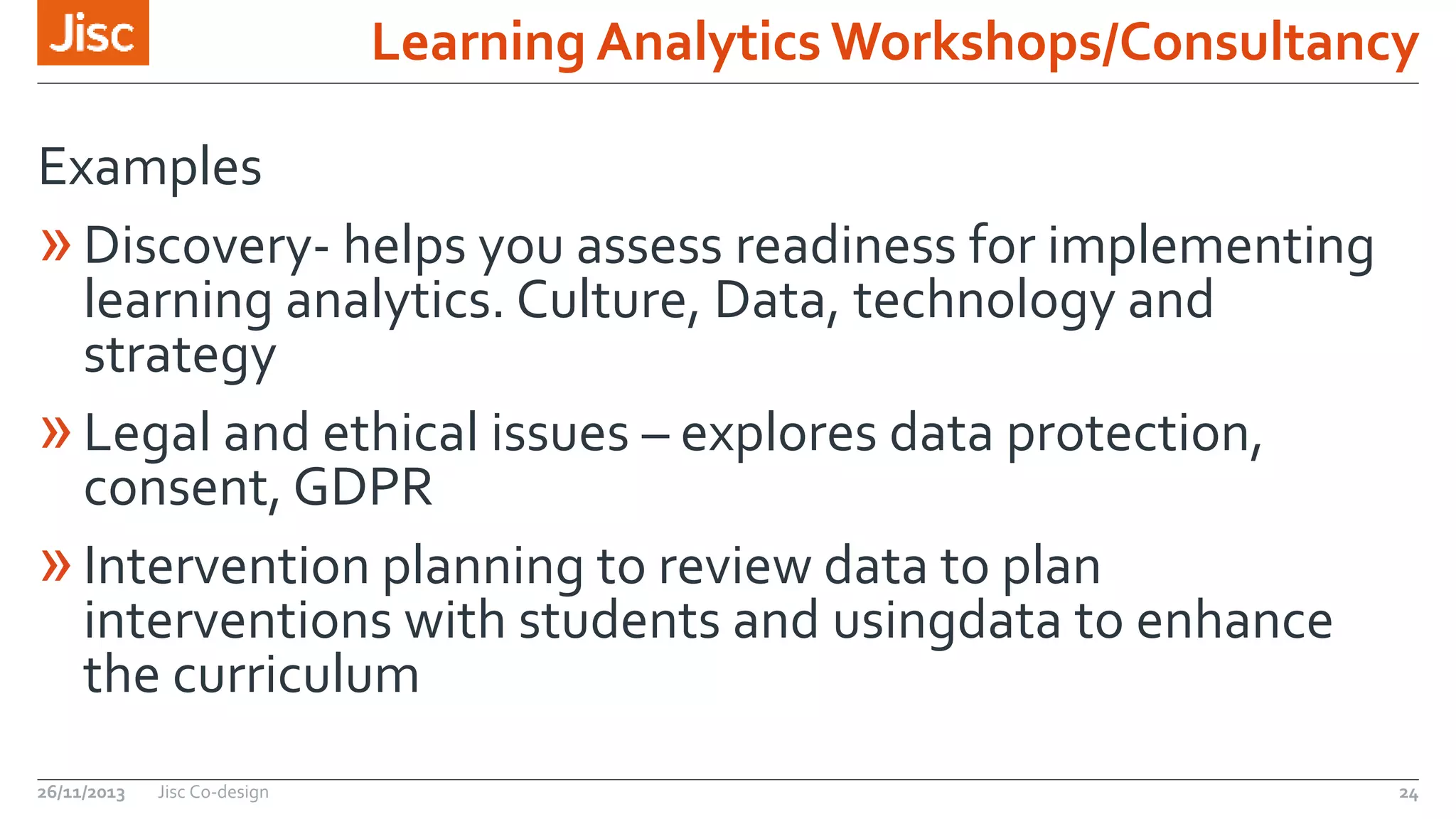 Jisc

Learning Analytics Workshops/Consultancy

Examples

» Discovery- helps you assess readiness for implementing learning analytics. Culture, Data, technology and strategy

» Legal and ethical issues – explores data protection, consent, GDPR

» Intervention planning to review data to plan interventions with students and usingdata to enhance the curriculum

26/11/2013 Jisc Co-design 24